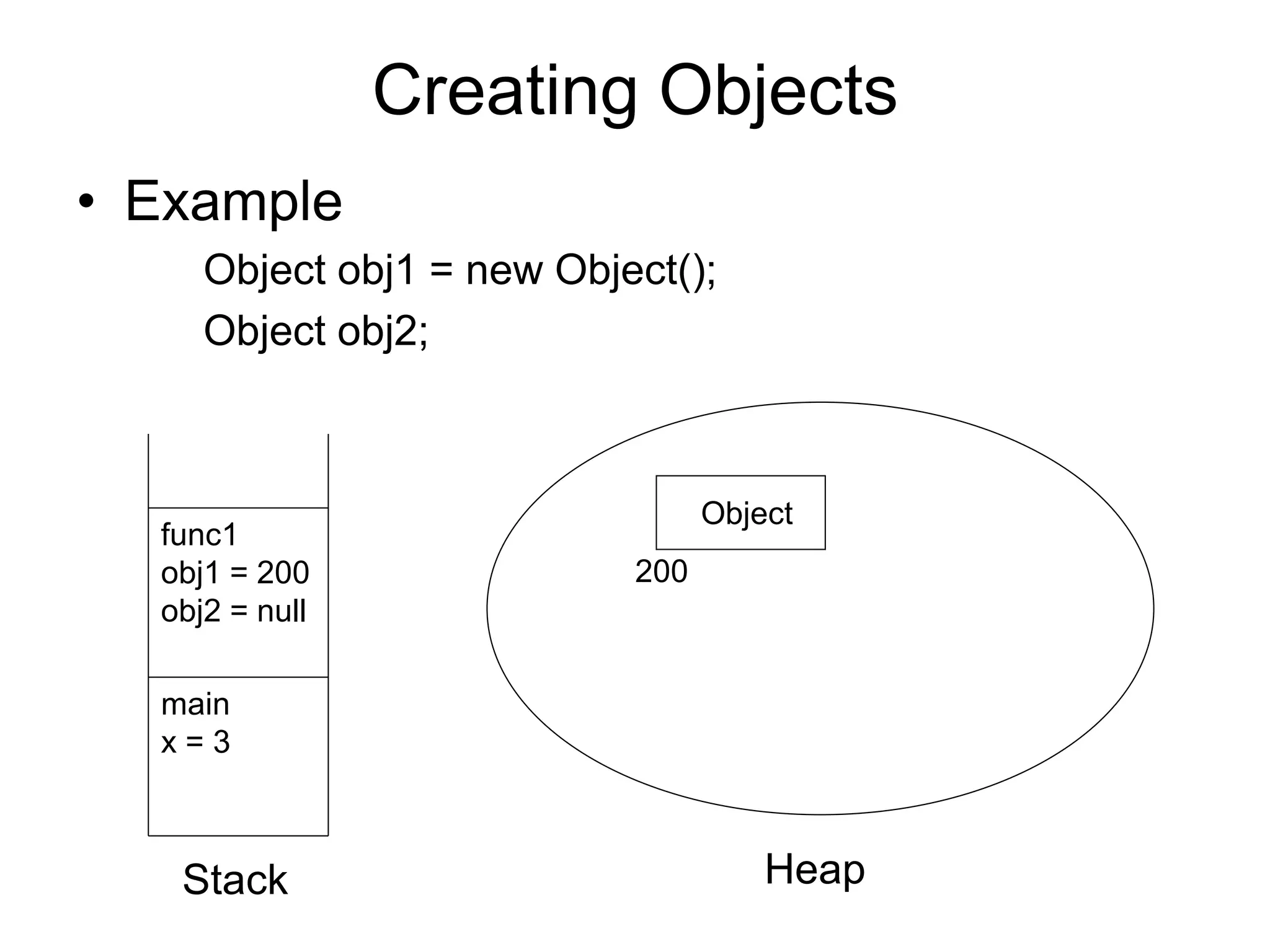 Creating Objects

• Example

Object obj1 = new Object();

Object obj2;

func1
obj1 = 200
obj2 = null

main
x = 3

Stack

Object

200

Heap